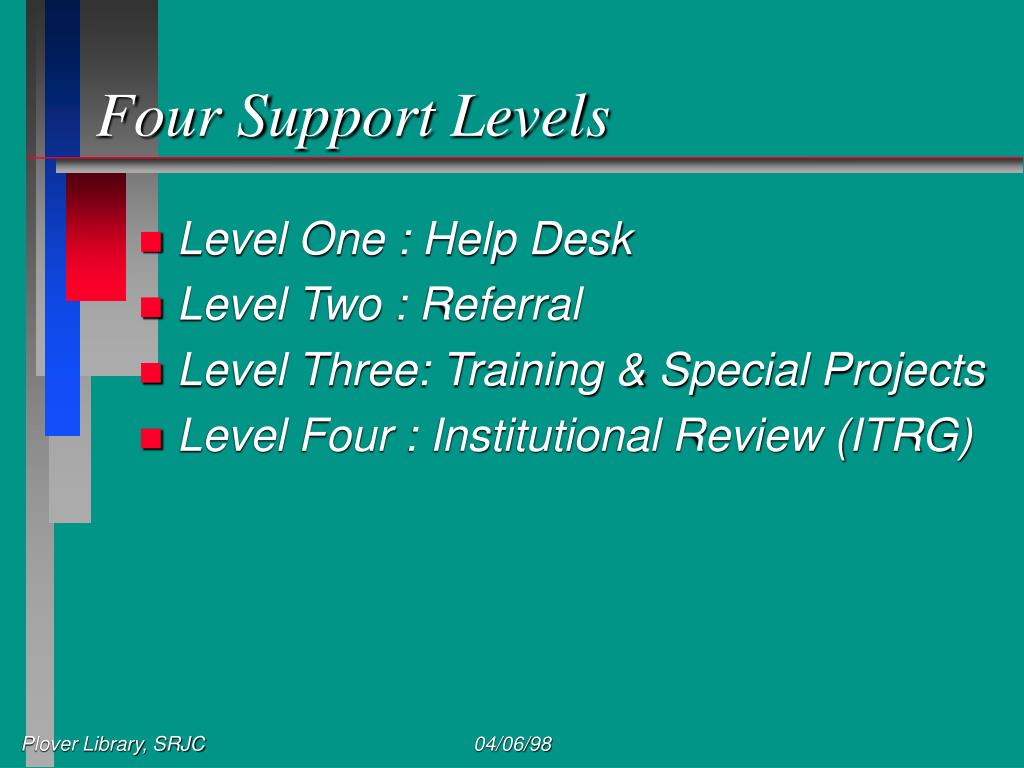 Four Support Levels

- Level One : Help Desk
- Level Two : Referral
- Level Three: Training & Special Projects
- Level Four : Institutional Review (ITRG)

Plover Library, SRJC

04/06/98